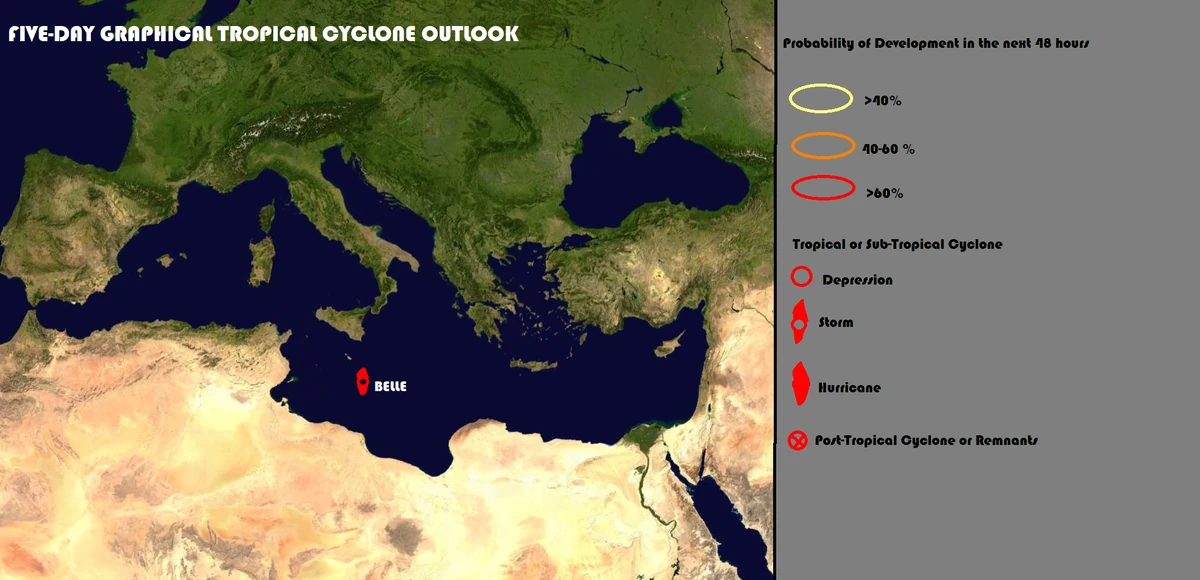 FIVE-DAY GRAPHICAL TROPICAL CYCLONE OUTLOOK

BELLE

Probability of Development in the next 48 hours

>40%

40-60 %

>60%

Tropical or Sub-Tropical Cyclone

Depression

Storm

Hurricane

Post-Tropical Cyclone or Remnants